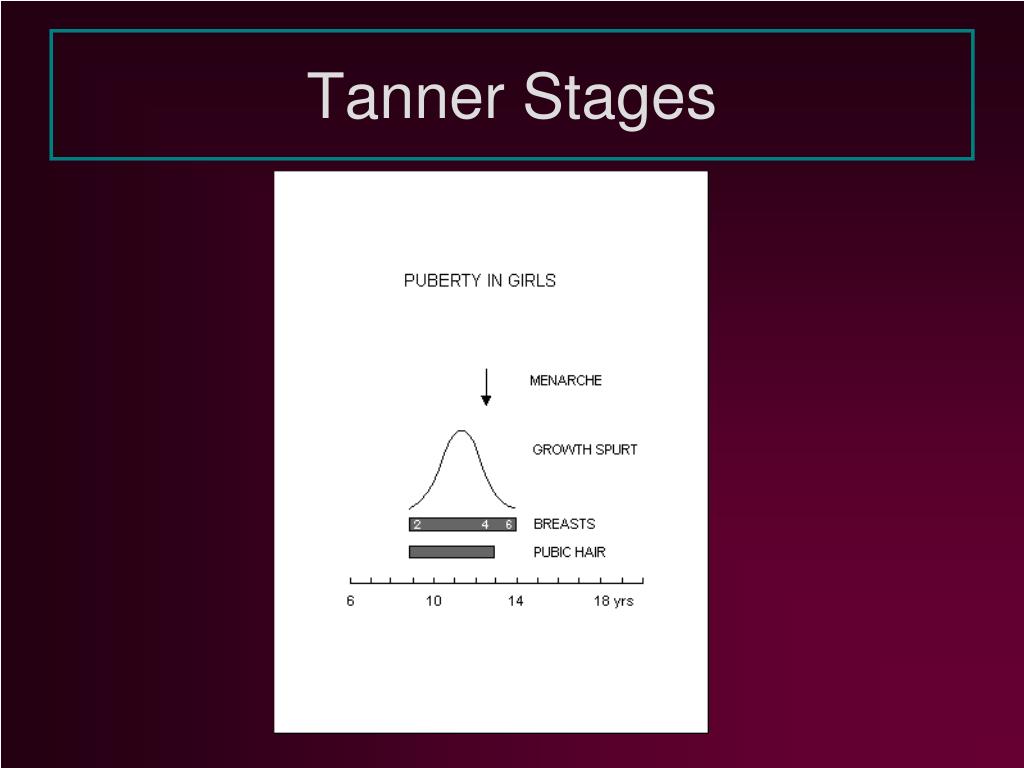 Tanner Stages

PUBERTY IN GIRLS

MENARCHE

GROWTH SPURT

2 4 6 BREASTS

PUBIC HAIR

6 10 14 18 yrs